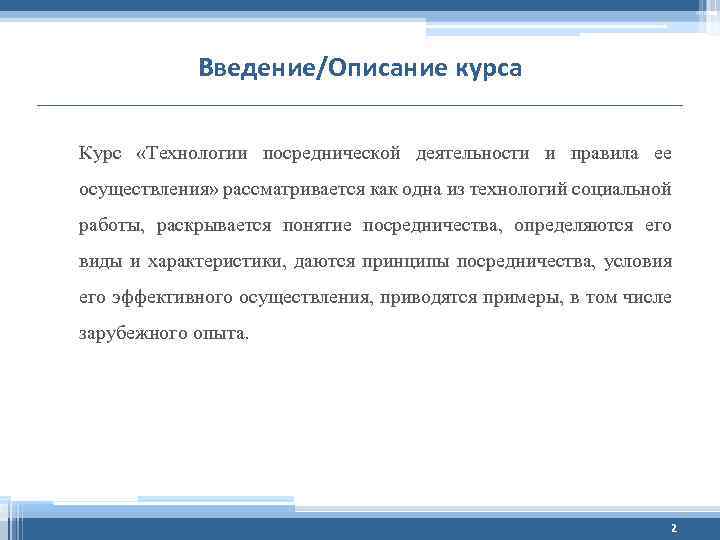 Введение/Описание курса

Курс «Технологии посреднической деятельности и правила ее осуществления» рассматривается как одна из технологий социальной работы, раскрывается понятие посредничества, определяются его виды и характеристики, даются принципы посредничества, условия его эффективного осуществления, приводятся примеры, в том числе зарубежного опыта.

2